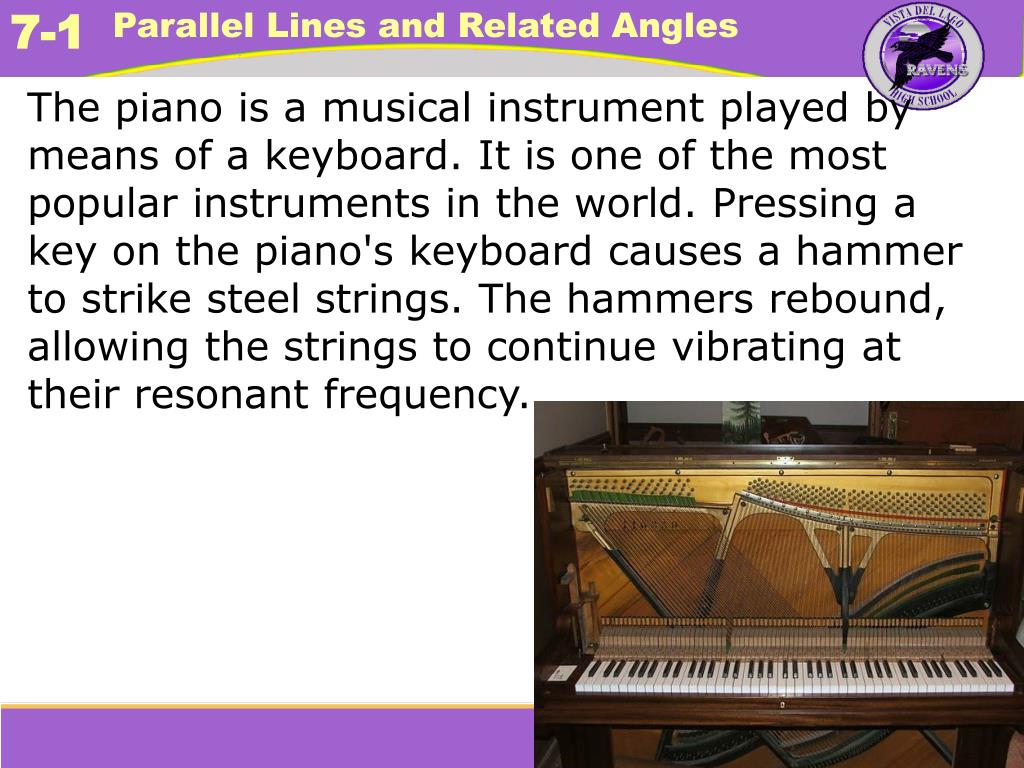 7-1 Parallel Lines and Related Angles

VISTA DEL LAGO
RAVENS
HIGH SCHOOL

The piano is a musical instrument played by means of a keyboard. It is one of the most popular instruments in the world. Pressing a key on the piano's keyboard causes a hammer to strike steel strings. The hammers rebound, allowing the strings to continue vibrating at their resonant frequency.